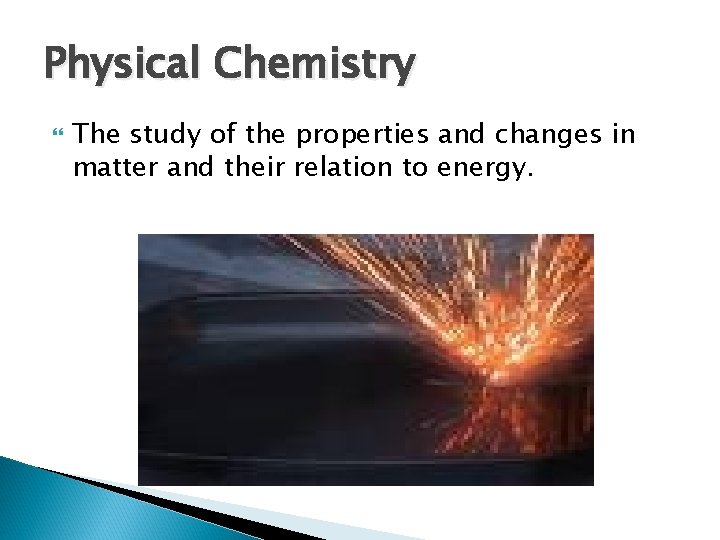 Physical Chemistry

The study of the properties and changes in matter and their relation to energy.